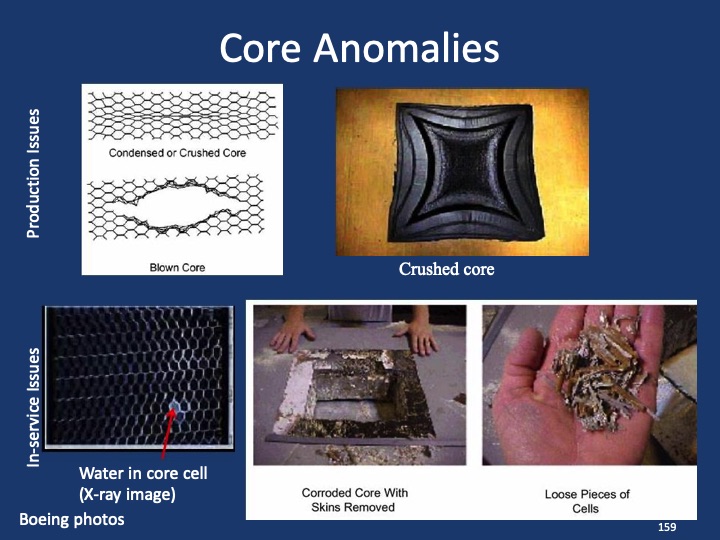 Core Anomalies

Production Issues

Condensed or Crushed Core

Blown Core

Crushed core

In-service Issues

Water in core cell
(X-ray image)

Corroded Core With Skins Removed

Loose Pieces of Cells

Boeing photos

159